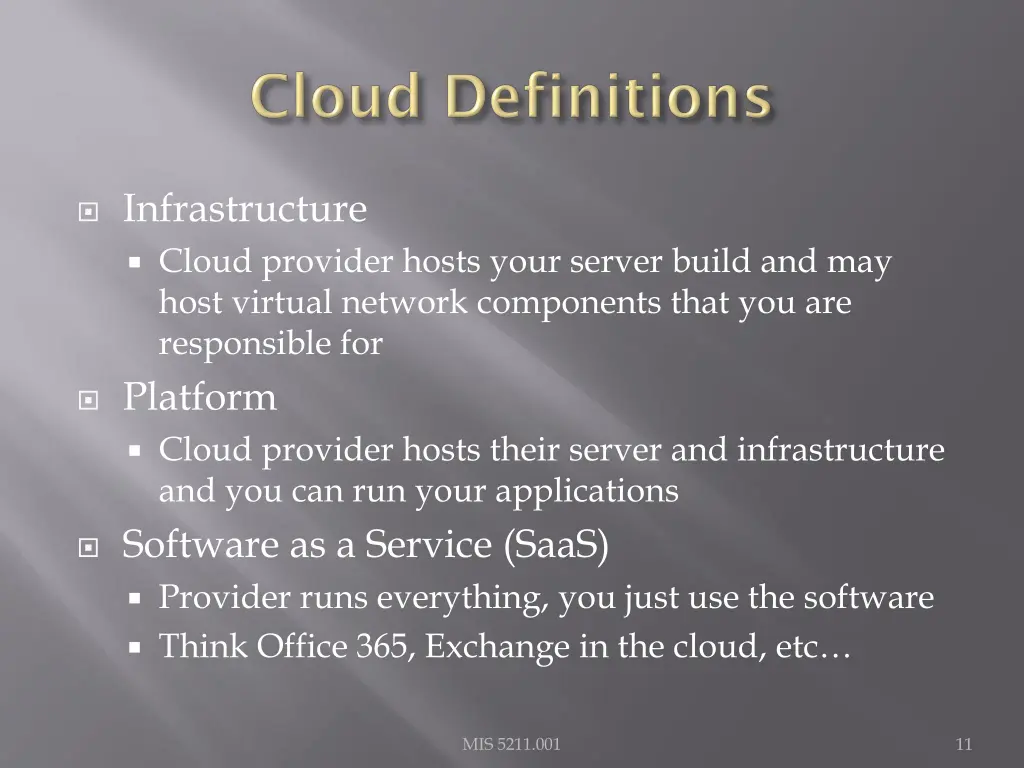 Cloud Definitions

Infrastructure

Cloud provider hosts your server build and may host virtual network components that you are responsible for

Platform

Cloud provider hosts their server and infrastructure and you can run your applications

Software as a Service (SaaS)

Provider runs everything, you just use the software

Think Office 365, Exchange in the cloud, etc…

MIS 5211.001

11